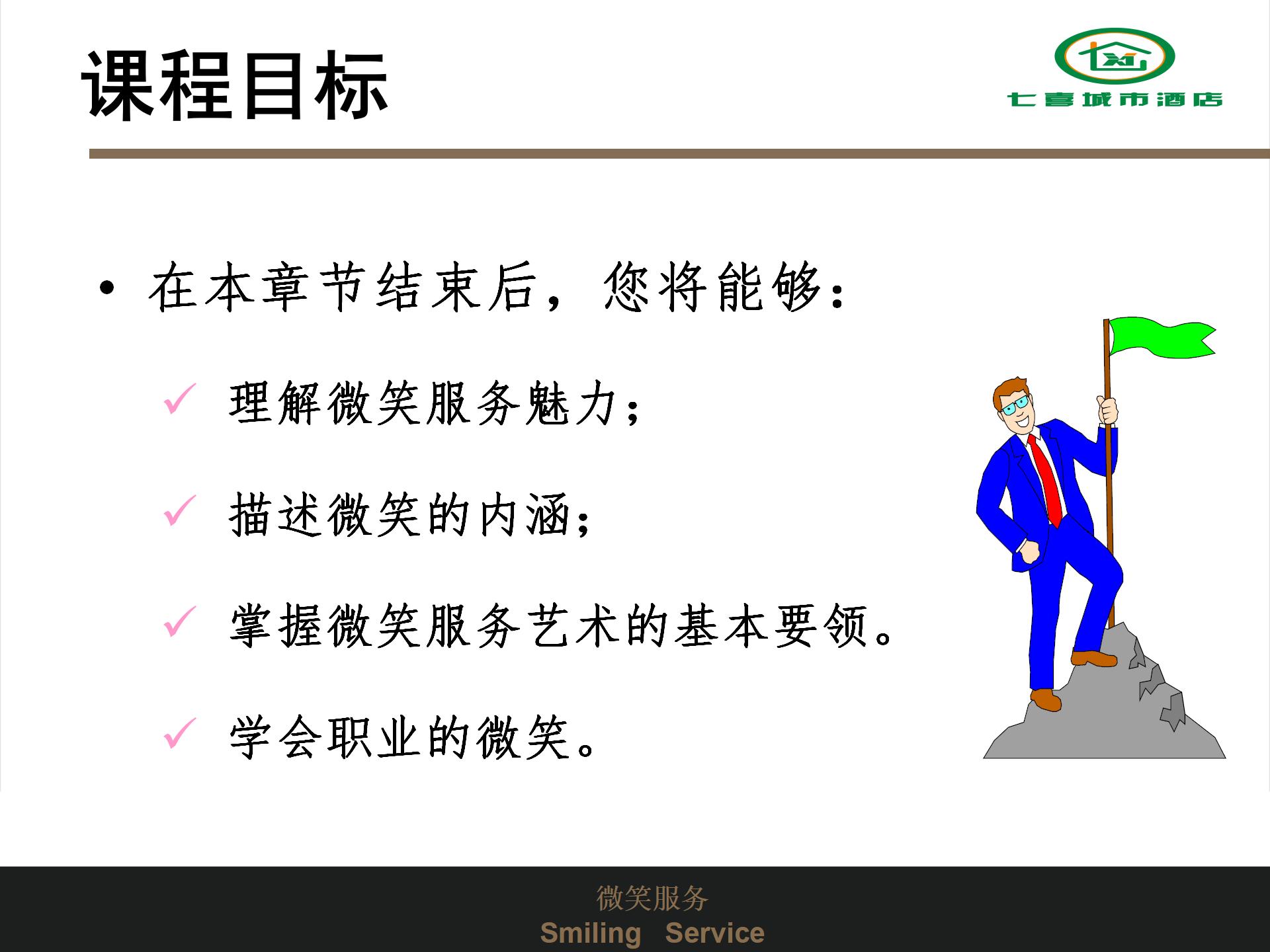 课程目标

七喜城市酒店

• 在本章节结束后，您将能够：

✓ 理解微笑服务魅力；

✓ 描述微笑的内涵；

✓ 掌握微笑服务艺术的基本要领。

✓ 学会职业的微笑。

微笑服务
Smiling Service